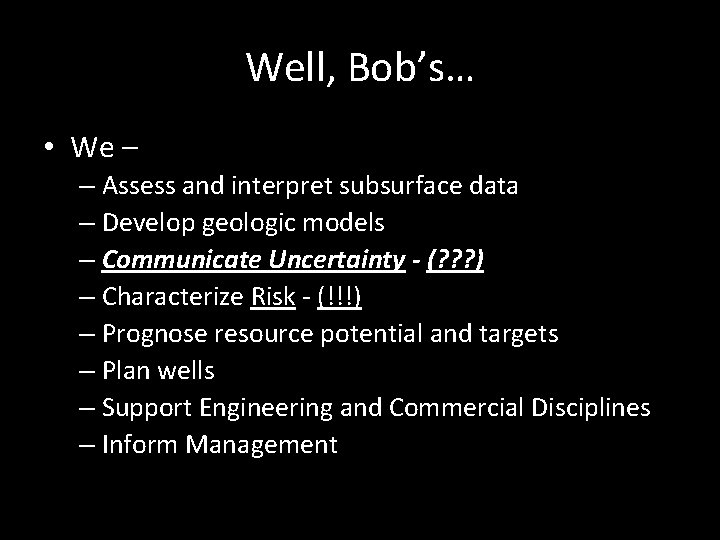 Well, Bob's…

• We –
– Assess and interpret subsurface data
– Develop geologic models
– Communicate Uncertainty - (???)
– Characterize Risk - (!!!)
– Prognose resource potential and targets
– Plan wells
– Support Engineering and Commercial Disciplines
– Inform Management